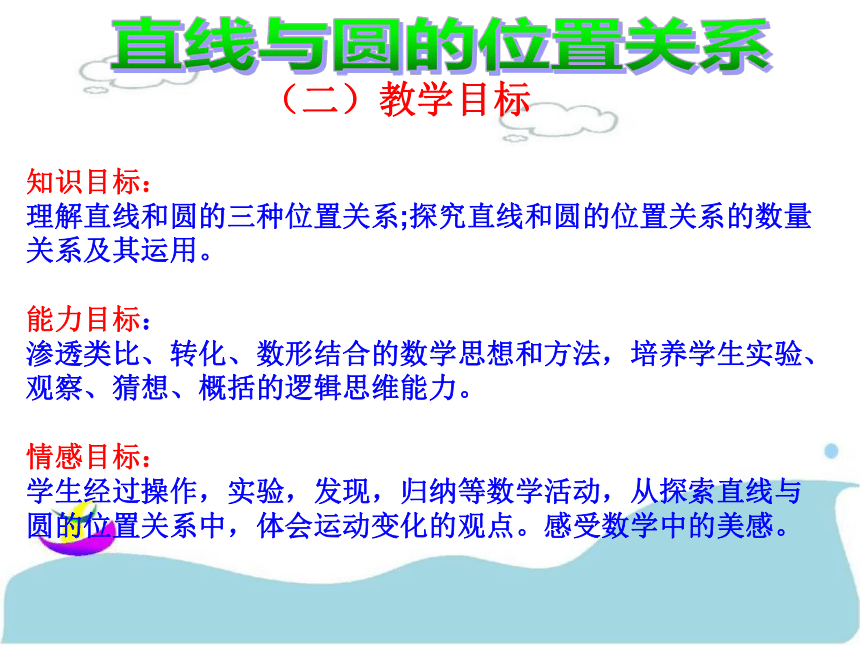 直线与圆的位置关系

（二）教学目标

知识目标：
理解直线和圆的三种位置关系;探究直线和圆的位置关系的数量关系及其运用。

能力目标：
渗透类比、转化、数形结合的数学思想和方法，培养学生实验、观察、猜想、概括的逻辑思维能力。

情感目标：
学生经过操作，实验，发现，归纳等数学活动，从探索直线与圆的位置关系中，体会运动变化的观点。感受数学中的美感。